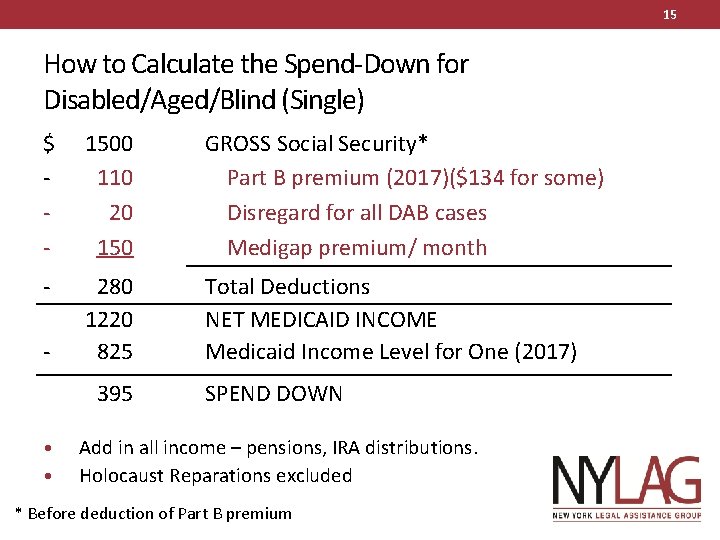 15

How to Calculate the Spend-Down for Disabled/Aged/Blind (Single)

| | | |
|---|---|---|
| $ | 1500 | GROSS Social Security* |
| - | 110 | Part B premium (2017)($134 for some) |
| - | 20 | Disregard for all DAB cases |
| - | 150 | Medigap premium/ month |
| - | 280 | Total Deductions |
| | 1220 | NET MEDICAID INCOME |
| - | 825 | Medicaid Income Level for One (2017) |
| | 395 | SPEND DOWN |

• Add in all income – pensions, IRA distributions.
• Holocaust Reparations excluded

* Before deduction of Part B premium

NYLAG
NEW YORK LEGAL ASSISTANCE GROUP